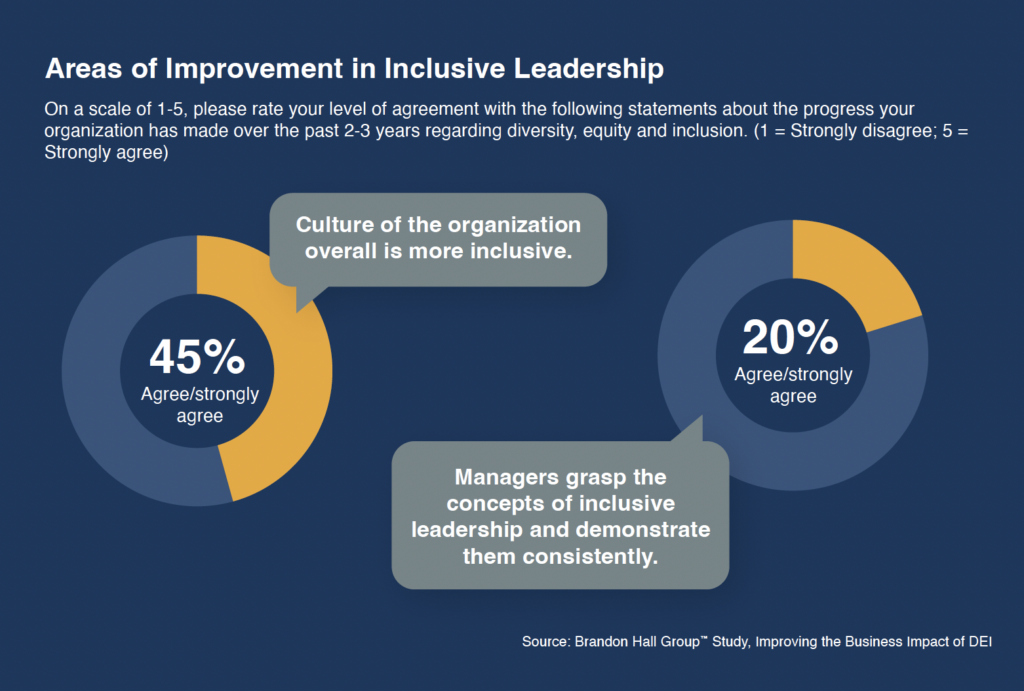 Areas of Improvement in Inclusive Leadership

On a scale of 1-5, please rate your level of agreement with the following statements about the progress your organization has made over the past 2-3 years regarding diversity, equity and inclusion. (1 = Strongly disagree; 5 = Strongly agree)

Culture of the organization overall is more inclusive.

45%
Agree/strongly agree

20%
Agree/strongly agree

Managers grasp the concepts of inclusive leadership and demonstrate them consistently.

Source: Brandon Hall Group™ Study, Improving the Business Impact of DEI